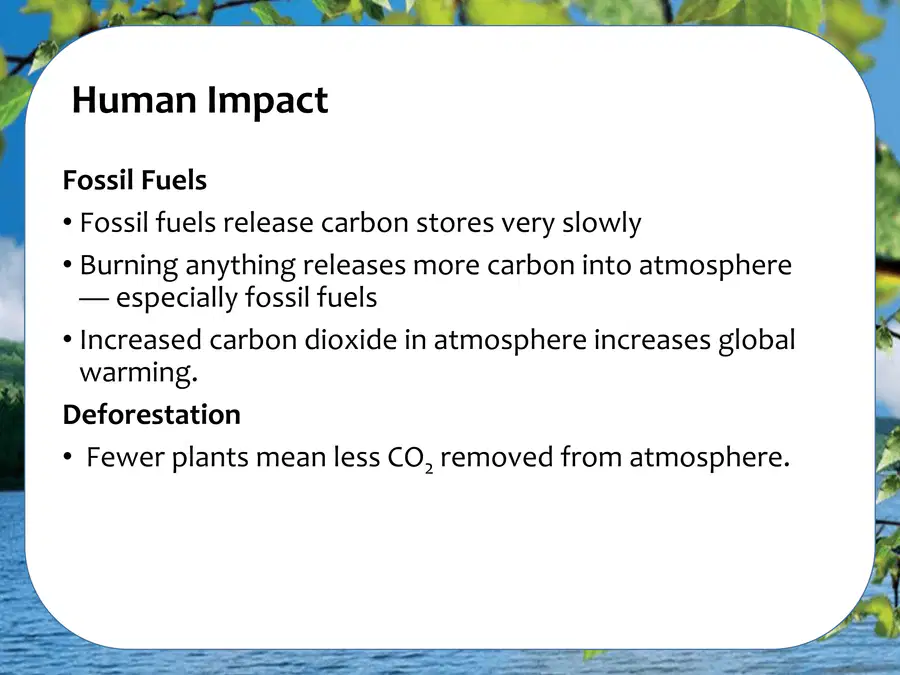 Human Impact

Fossil Fuels

• Fossil fuels release carbon stores very slowly

• Burning anything releases more carbon into atmosphere — especially fossil fuels

• Increased carbon dioxide in atmosphere increases global warming.

Deforestation

• Fewer plants mean less $CO_2$ removed from atmosphere.